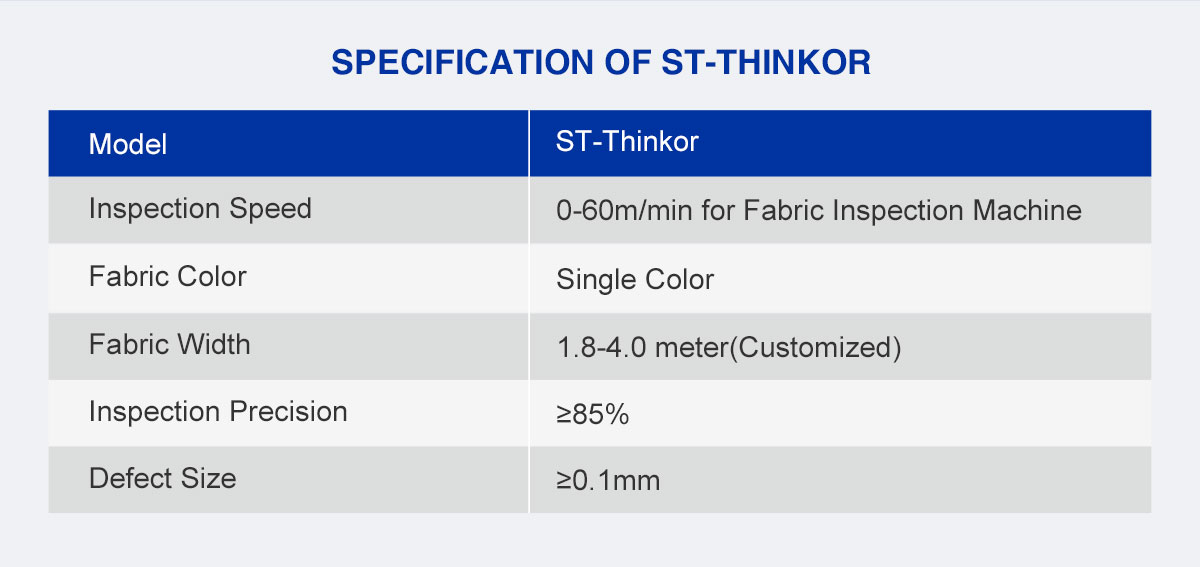 SPECIFICATION OF ST-THINKOR

| Model | ST-Thinkor |
|---|---|
| Inspection Speed | 0-60m/min for Fabric Inspection Machine |
| Fabric Color | Single Color |
| Fabric Width | 1.8-4.0 meter(Customized) |
| Inspection Precision | ≥85% |
| Defect Size | ≥0.1mm |